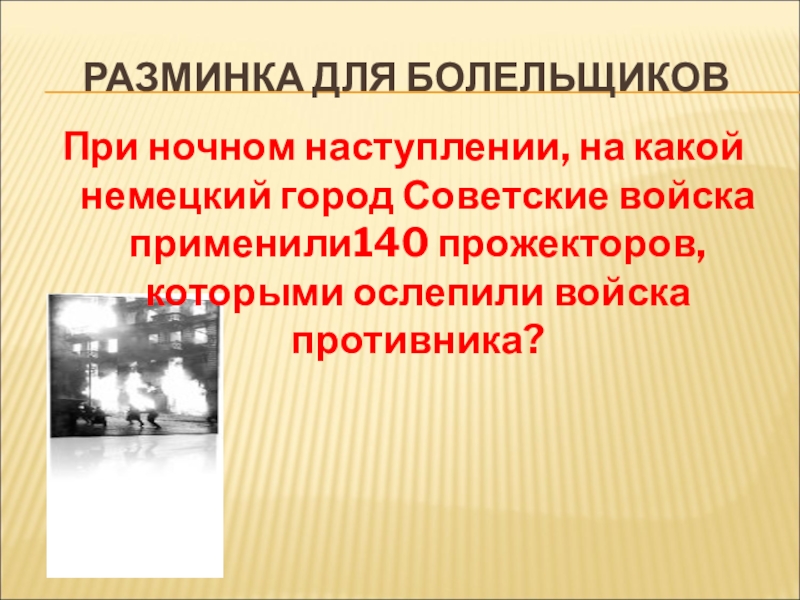 РАЗМИНКА ДЛЯ БОЛЕЛЬЩИКОВ

При ночном наступлении, на какой немецкий город Советские войска применили140 прожекторов, которыми ослепили войска противника?